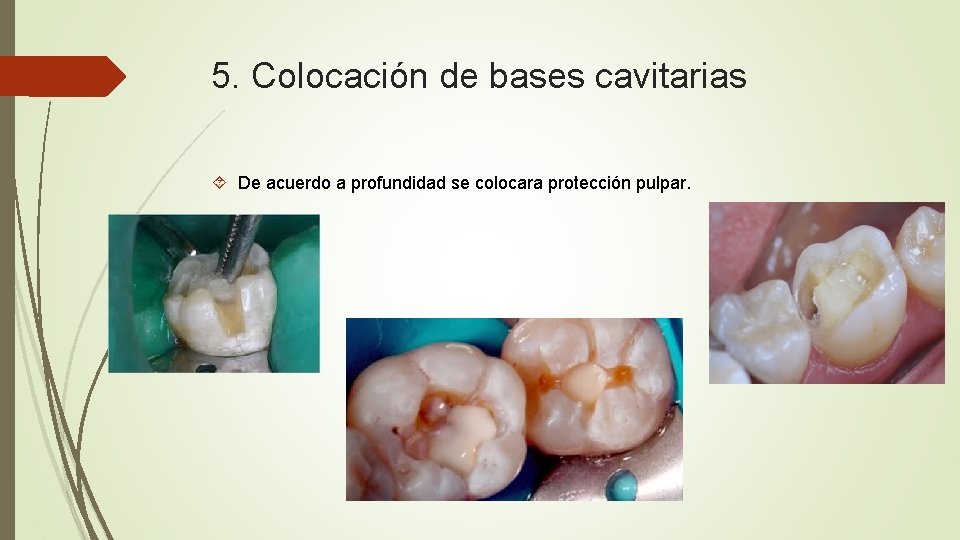 5. Colocación de bases cavitarias

De acuerdo a profundidad se colocara protección pulpar.